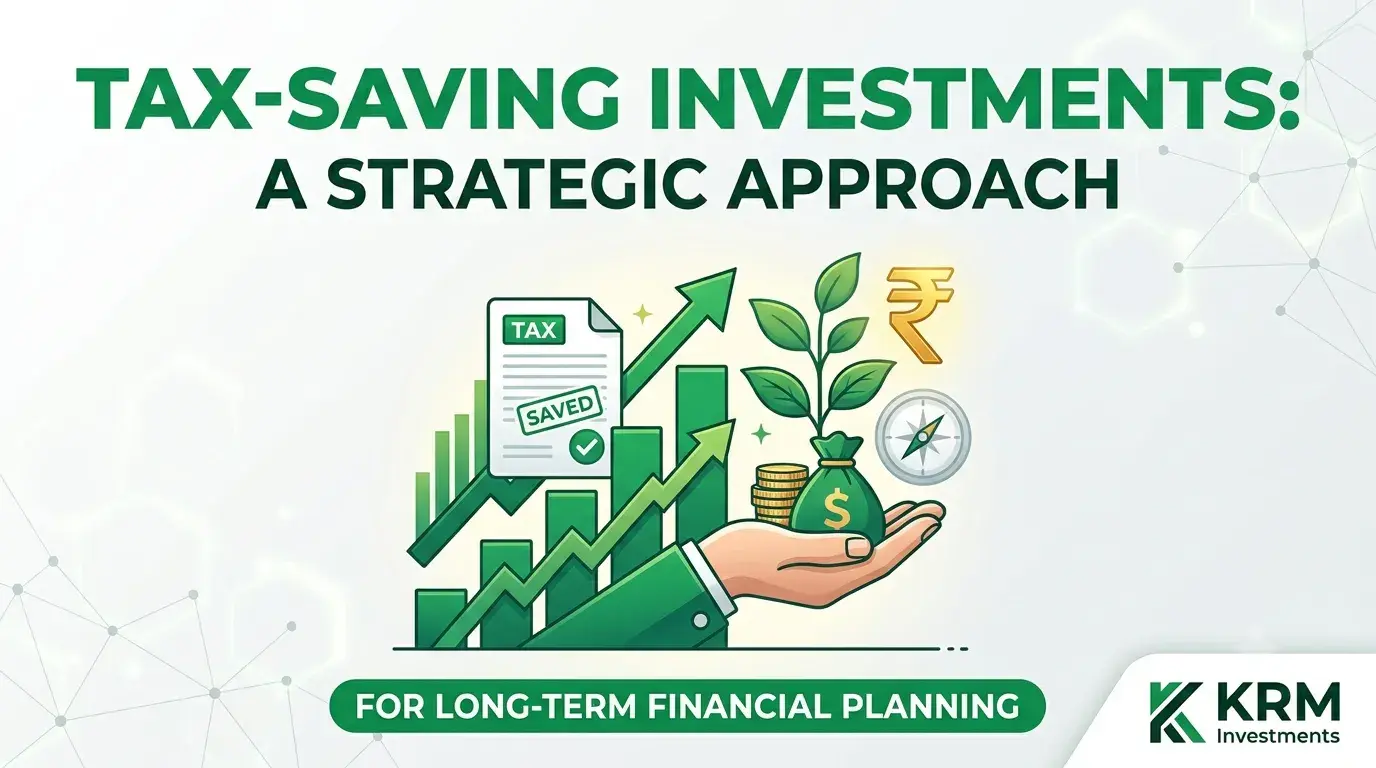 TAX-SAVING INVESTMENTS:
A STRATEGIC APPROACH

TAX

SAVED

₹

$

FOR LONG-TERM FINANCIAL PLANNING

KRM
Investments